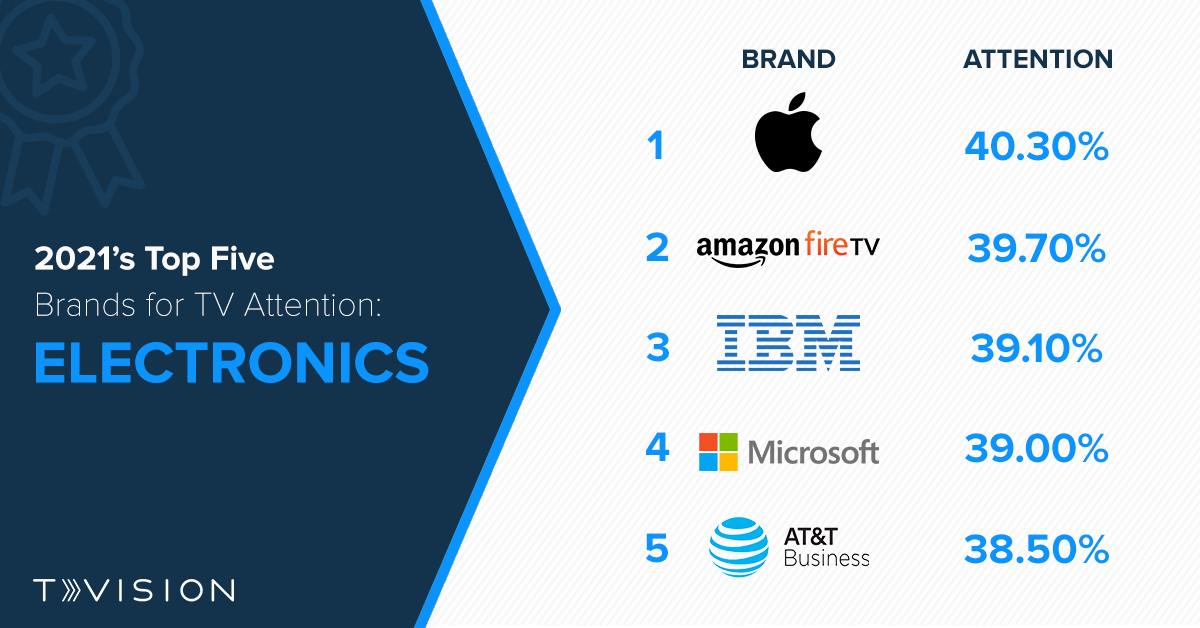 2021's Top Five
Brands for TV Attention:
ELECTRONICS

TVISION

| | BRAND | ATTENTION |
|---|---|---|
| 1 | | 40.30% |
| 2 | amazon fireTV | 39.70% |
| 3 | IBM | 39.10% |
| 4 | Microsoft | 39.00% |
| 5 | AT&T Business | 38.50% |